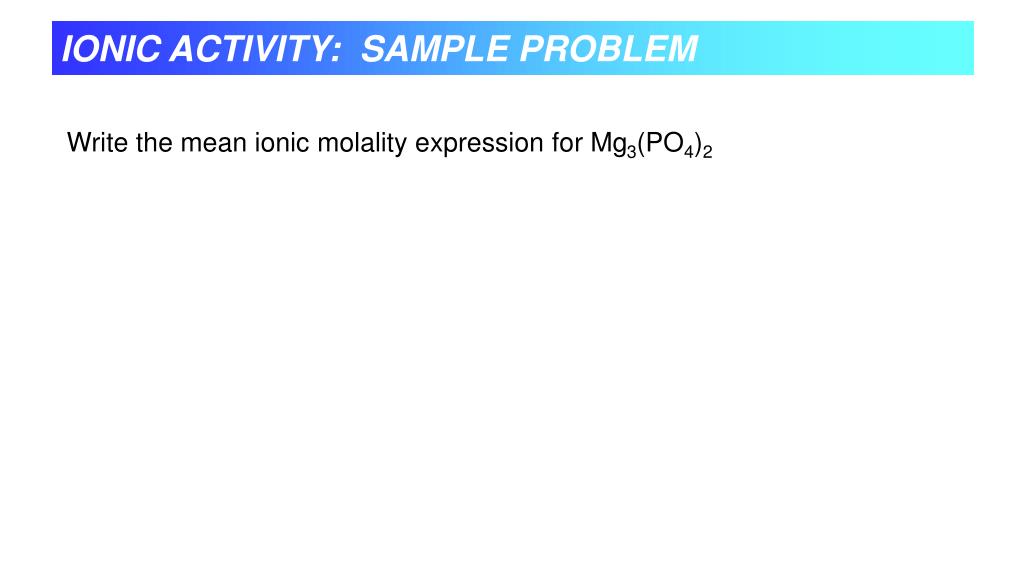 IONIC ACTIVITY: SAMPLE PROBLEM

Write the mean ionic molality expression for $Mg_3(PO_4)_2$